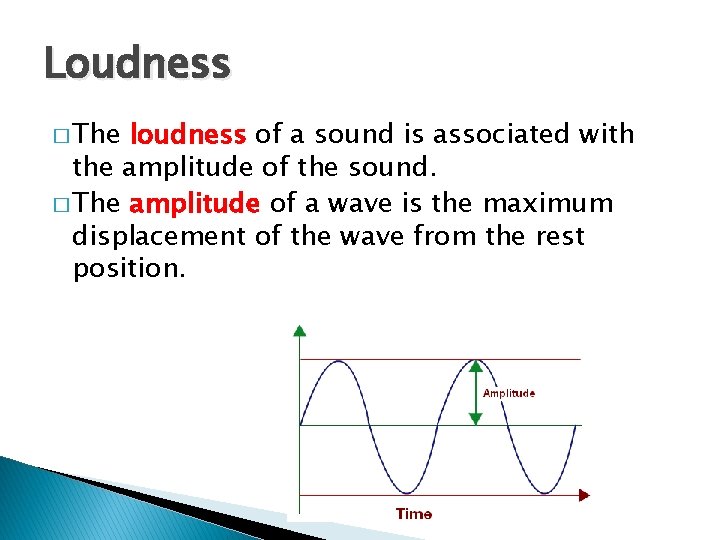 Loudness

□ The loudness of a sound is associated with the amplitude of the sound.

□ The amplitude of a wave is the maximum displacement of the wave from the rest position.

Amplitude

Time